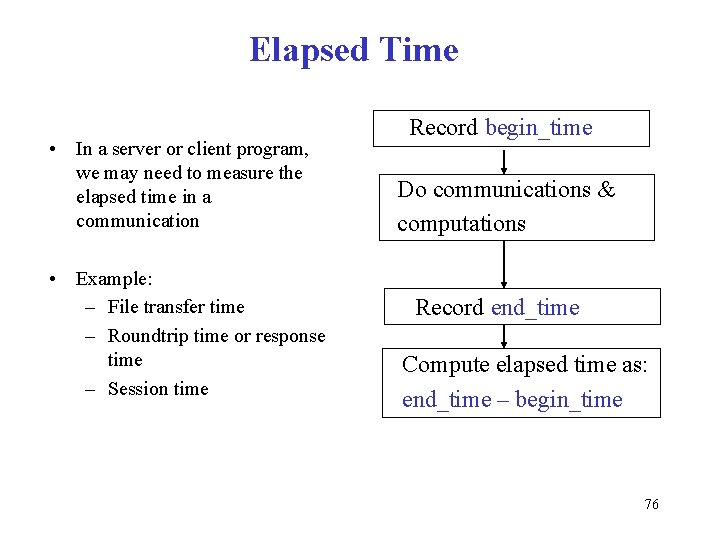 Elapsed Time

• In a server or client program, we may need to measure the elapsed time in a communication

• Example:
– File transfer time
– Roundtrip time or response time
– Session time

Record begin_time

Do communications & computations

Record end_time

Compute elapsed time as: end_time – begin_time

76